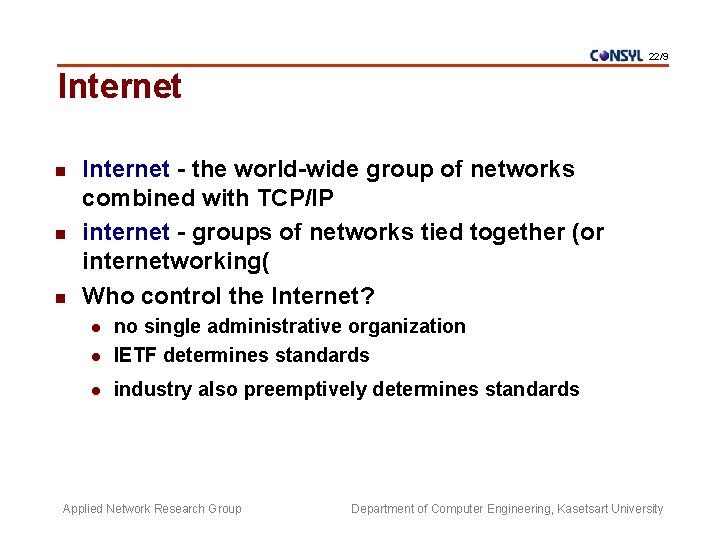 CONSYL 22/9

Internet

- Internet - the world-wide group of networks combined with TCP/IP
- internet - groups of networks tied together (or internetworking(
- Who control the Internet?
  - no single administrative organization
  - IETF determines standards
  - industry also preemptively determines standards

Applied Network Research Group

Department of Computer Engineering, Kasetsart University